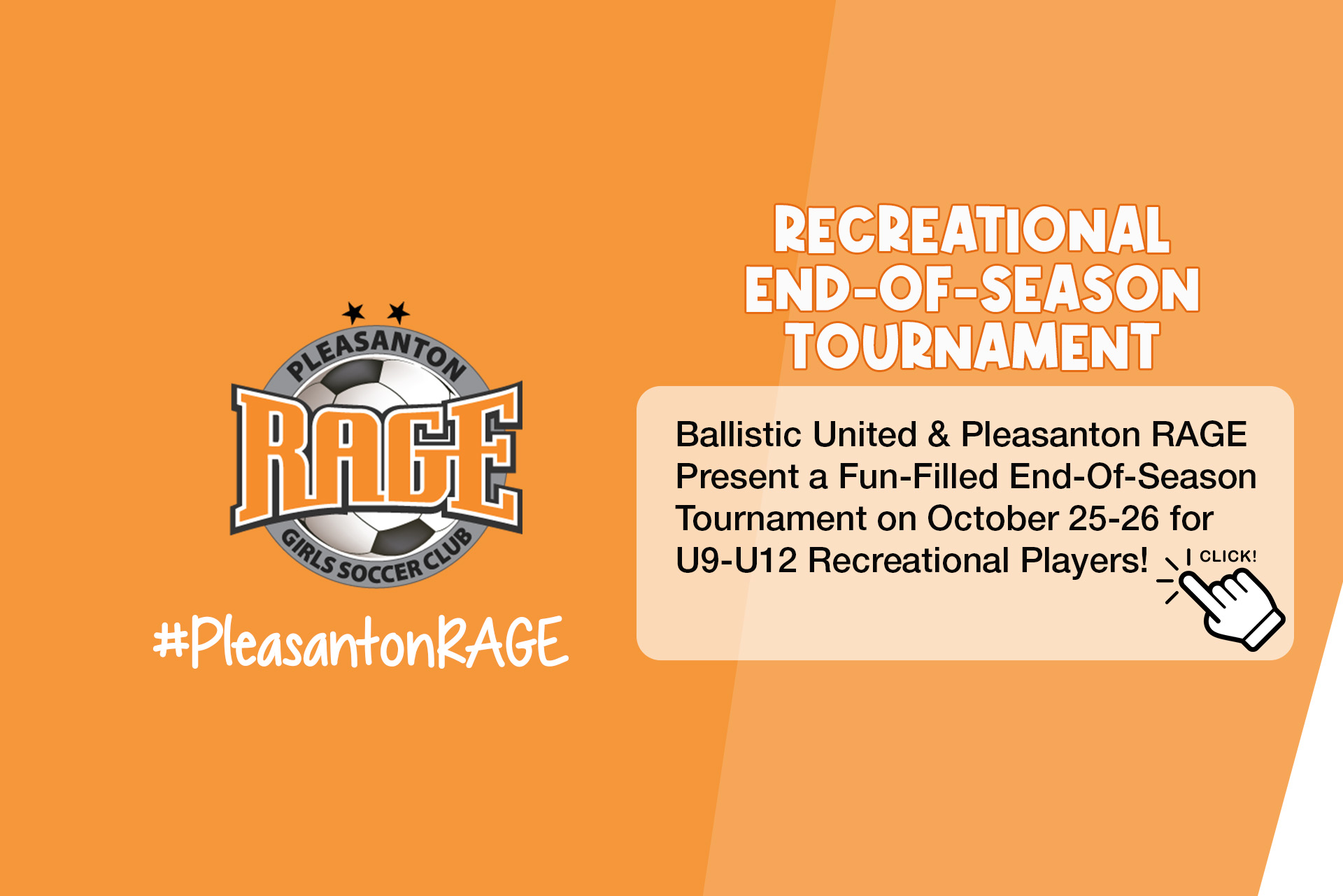 PLEASANTON
RAGE
GIRLS SOCCER CLUB

#PleasantonRAGE

RECREATIONAL
END-OF-SEASON
TOURNAMENT

Ballistic United & Pleasanton RAGE Present a Fun-Filled End-Of-Season Tournament on October 25-26 for U9-U12 Recreational Players!

CLICK!